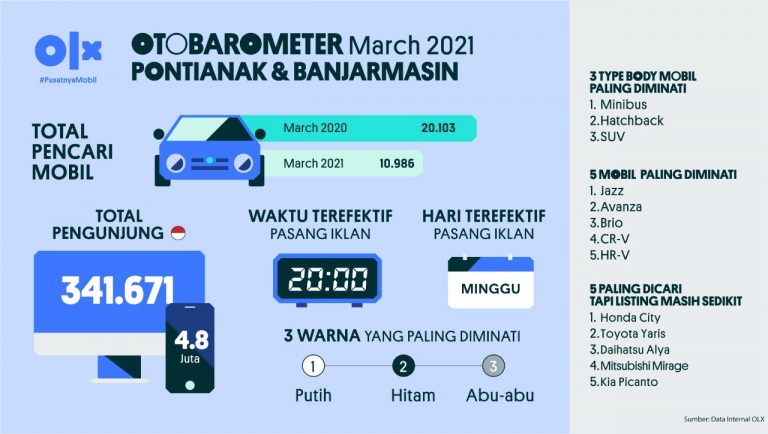 OLX
#PusatnyaMobil

OTOBAROMETER March 2021
PONTIANAK & BANJARMASIN

TOTAL PENCARI MOBIL

March 2020 20.103
March 2021 10.986

TOTAL PENGUNJUNG

341.671

4.8 Juta

WAKTU TEREFEKTIF PASANG IKLAN

20:00

HARI TEREFEKTIF PASANG IKLAN

MINGGU

3 WARNA YANG PALING DIMINATI

1 Putih
2 Hitam
3 Abu-abu

3 TYPE BODY MOBIL PALING DIMINATI
1. Minibus
2.Hatchback
3.SUV

5 MOBIL PALING DIMINATI
1. Jazz
2.Avanza
3.Brio
4.CR-V
5.HR-V

5 PALING DICARI TAPI LISTING MASIH SEDIKIT
1. Honda City
2.Toyota Yaris
3.Daihatsu Alya
4.Mitsubishi Mirage
5.Kia Picanto

Sumber: Data Internal OLX